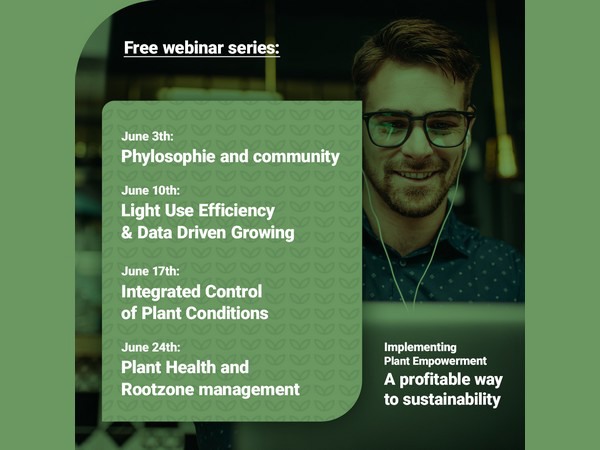 Free webinar series:

June 3th:
Phylosophie and community

June 10th:
Light Use Efficiency & Data Driven Growing

June 17th:
Integrated Control of Plant Conditions

June 24th:
Plant Health and Rootzone management

Implementing Plant Empowerment
A profitable way to sustainability